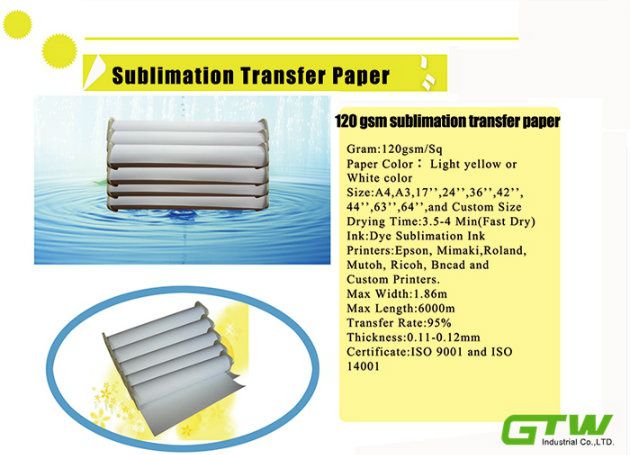 Sublimation Transfer Paper

120 gsm sublimation transfer paper

Gram:120gsm/Sq
Paper Color： Light yellow or White color
Size:A4,A3,17'',24'',36'',42'', 44'',63'',64'',and Custom Size
Drying Time:3.5-4 Min(Fast Dry)
Ink:Dye Sublimation Ink
Printers:Epson, Mimaki,Roland, Mutoh, Ricoh, Bncad and Custom Printers.
Max Width:1.86m
Max Length:6000m
Transfer Rate:95%
Thickness:0.11-0.12mm
Certificate:ISO 9001 and ISO 14001

GTW
Industrial Co.,LTD.